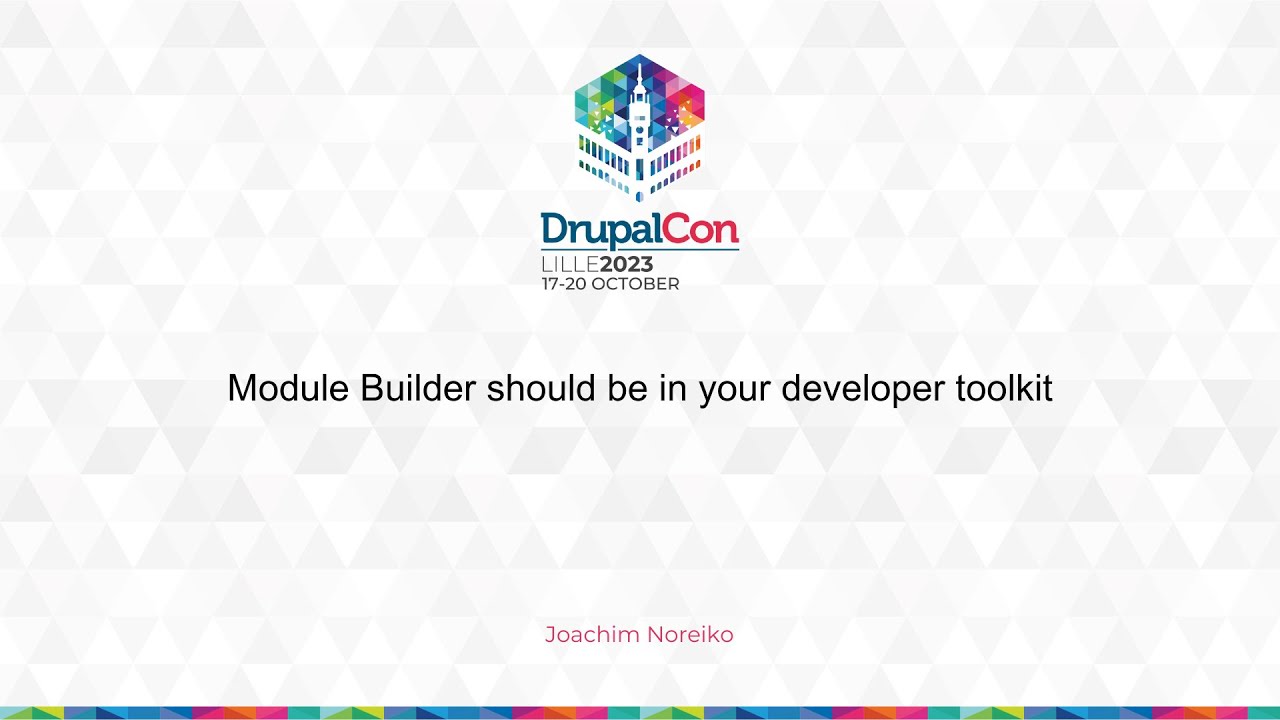 DrupalCon
LILLE2023
17-20 OCTOBER

Module Builder should be in your developer toolkit

Joachim Noreiko